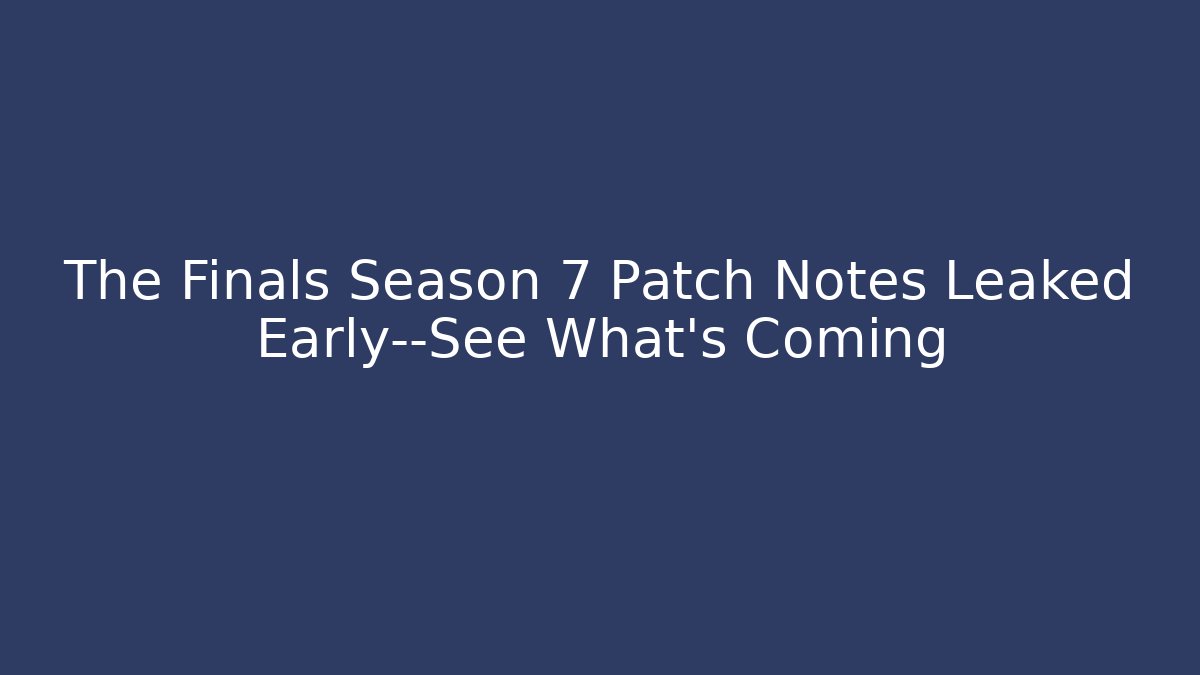 The Finals Season 7 Patch Notes Leaked Early--See What's Coming